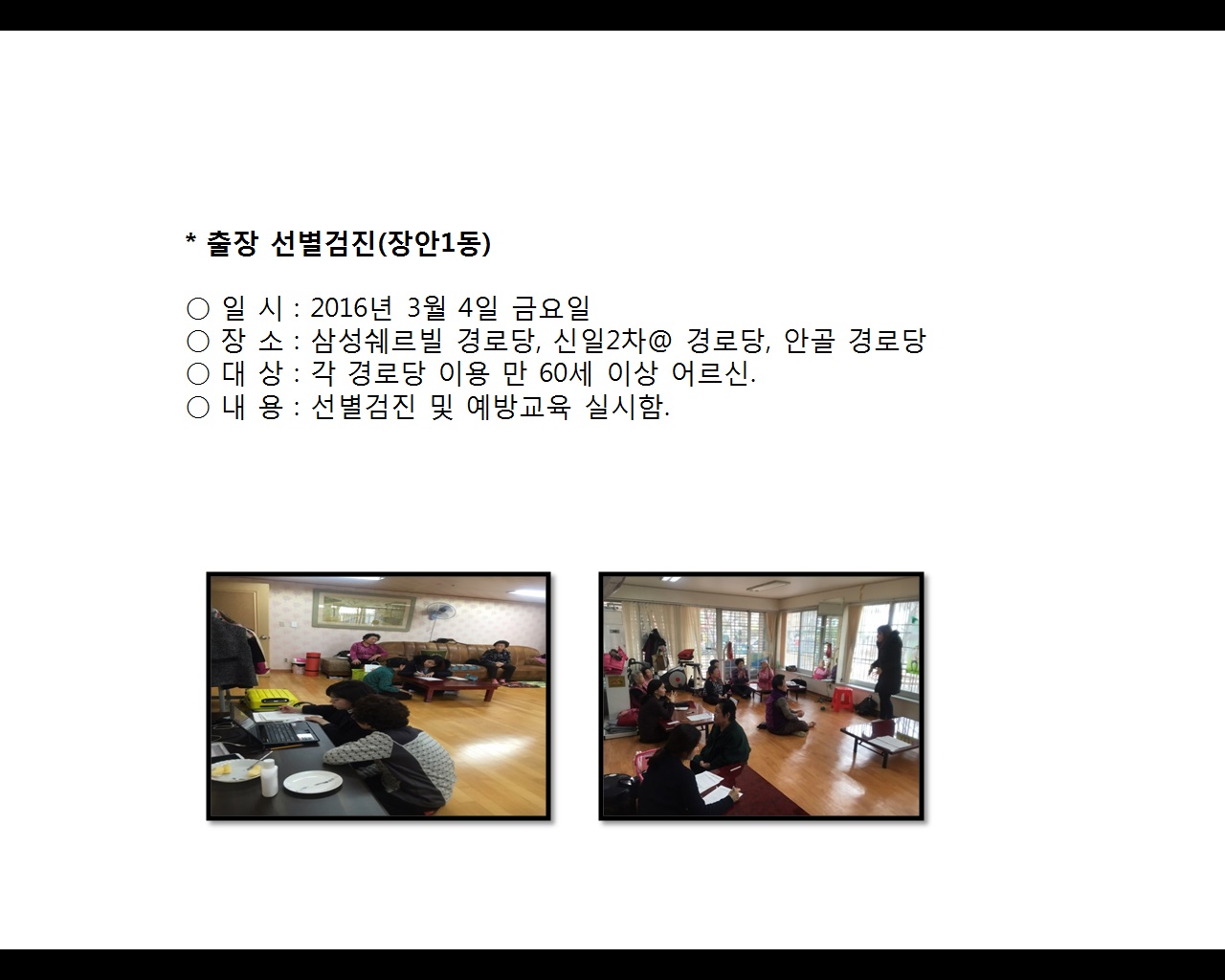 * 출장 선별검진(장안1동)

○ 일 시 : 2016년 3월 4일 금요일
○ 장 소 : 삼성쉐르빌 경로당, 신일2차@ 경로당, 안골 경로당
○ 대 상 : 각 경로당 이용 만 60세 이상 어르신.
○ 내 용 : 선별검진 및 예방교육 실시함.